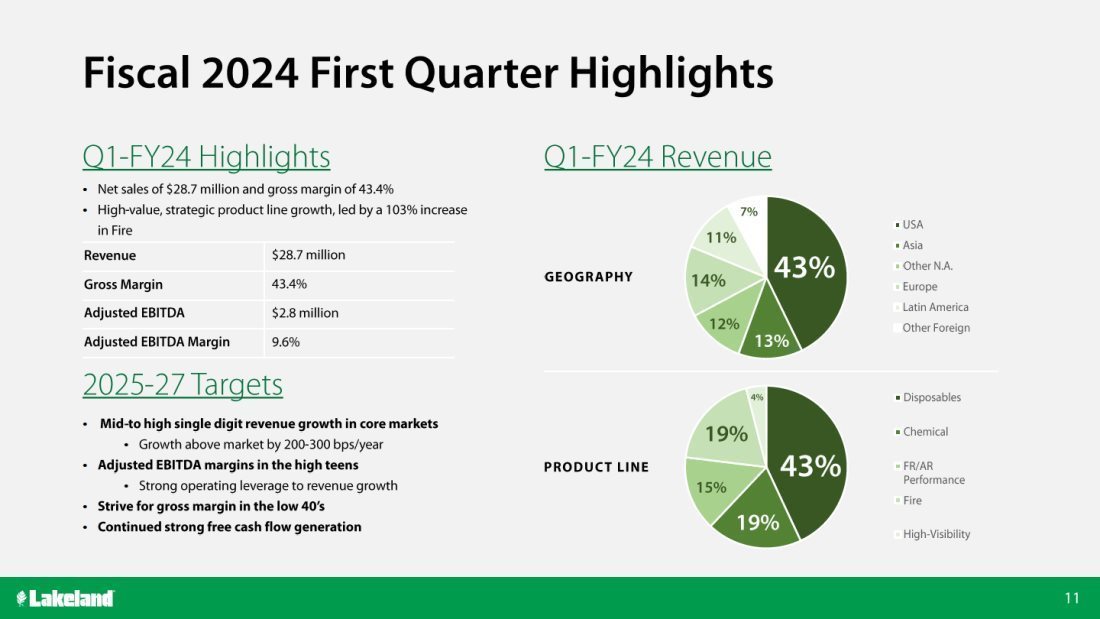 Fiscal 2024 First Quarter Highlights

Q1-FY24 Highlights

• Net sales of \$28.7 million and gross margin of 43.4%
• High-value, strategic product line growth, led by a 103% increase in Fire

| Revenue | \$28.7 million |
|---|---|
| Gross Margin | 43.4% |
| Adjusted EBITDA | \$2.8 million |
| Adjusted EBITDA Margin | 9.6% |

2025-27 Targets

• Mid-to high single digit revenue growth in core markets
  • Growth above market by 200-300 bps/year
• Adjusted EBITDA margins in the high teens
  • Strong operating leverage to revenue growth
• Strive for gross margin in the low 40's
• Continued strong free cash flow generation

Q1-FY24 Revenue

GEOGRAPHY

43%
13%
12%
14%
11%
7%

USA
Asia
Other N.A.
Europe
Latin America
Other Foreign

PRODUCT LINE

43%
19%
15%
19%
4%

Disposables
Chemical
FR/AR Performance
Fire
High-Visibility

Lakeland

11